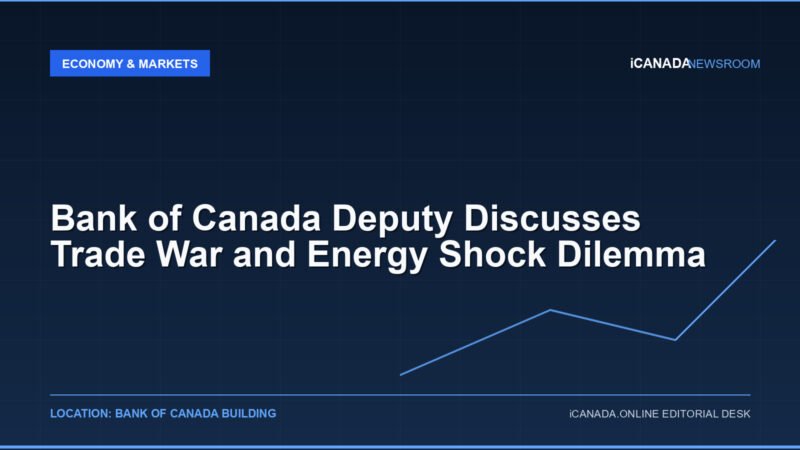 ECONOMY & MARKETS

iCANADANEWSROOM

Bank of Canada Deputy Discusses Trade War and Energy Shock Dilemma

LOCATION: BANK OF CANADA BUILDING

iCANADA.ONLINE EDITORIAL DESK